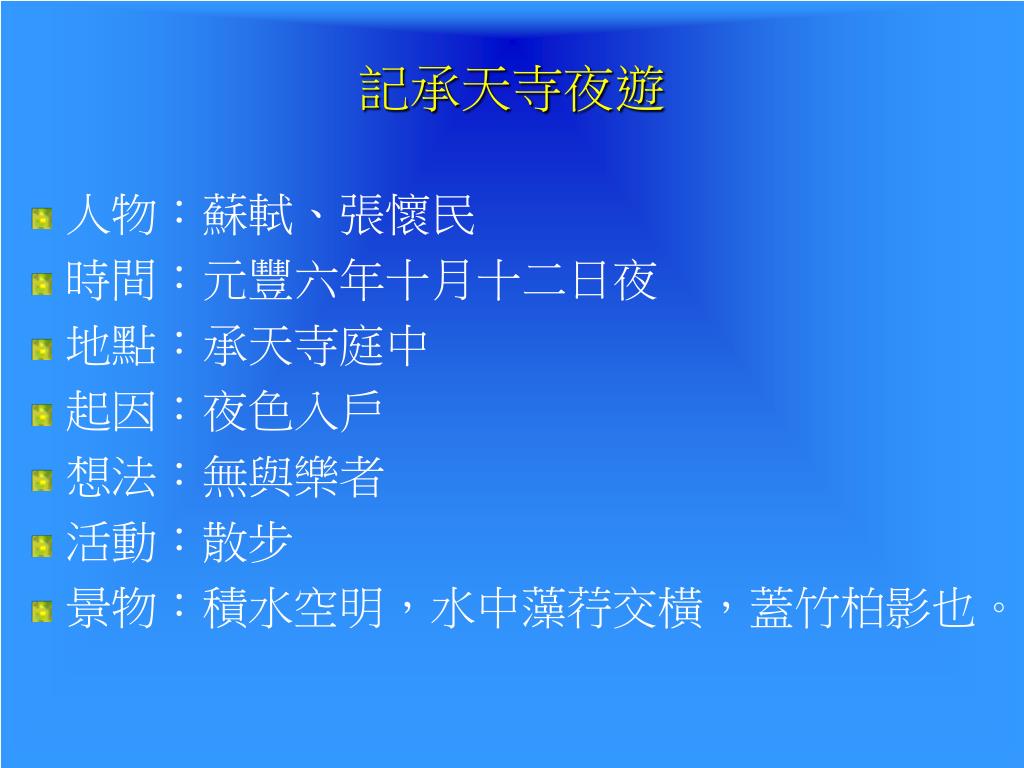 記承天寺夜遊

人物：蘇軾、張懷民
時間：元豐六年十月十二日夜
地點：承天寺庭中
起因：夜色入戶
想法：無與樂者
活動：散步
景物：積水空明，水中藻荇交橫，蓋竹柏影也。